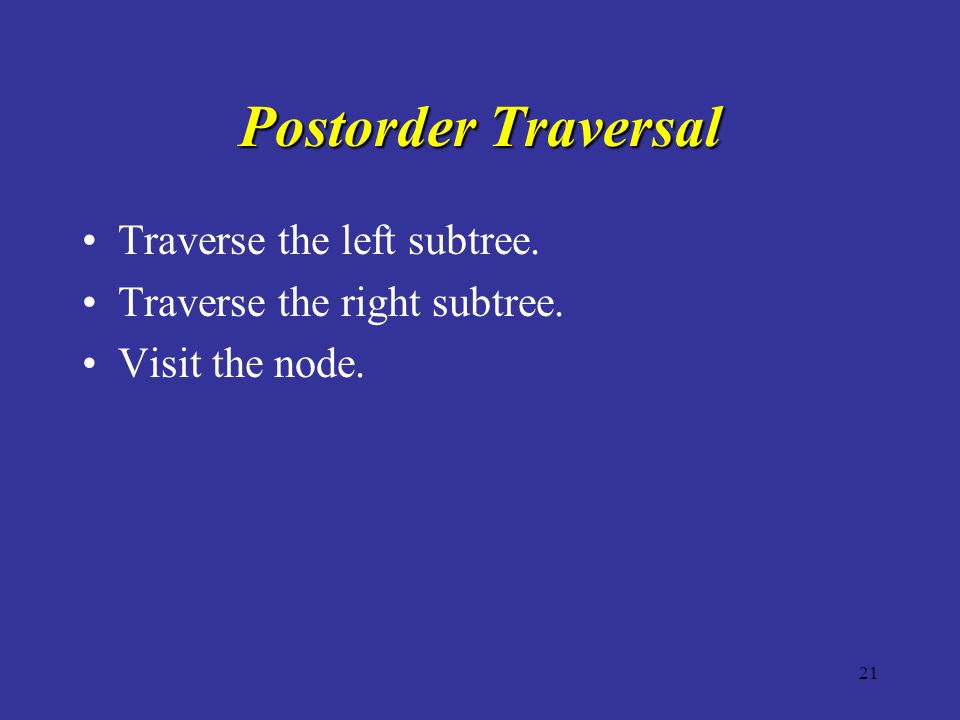 Postorder Traversal

• Traverse the left subtree.
• Traverse the right subtree.
• Visit the node.

21